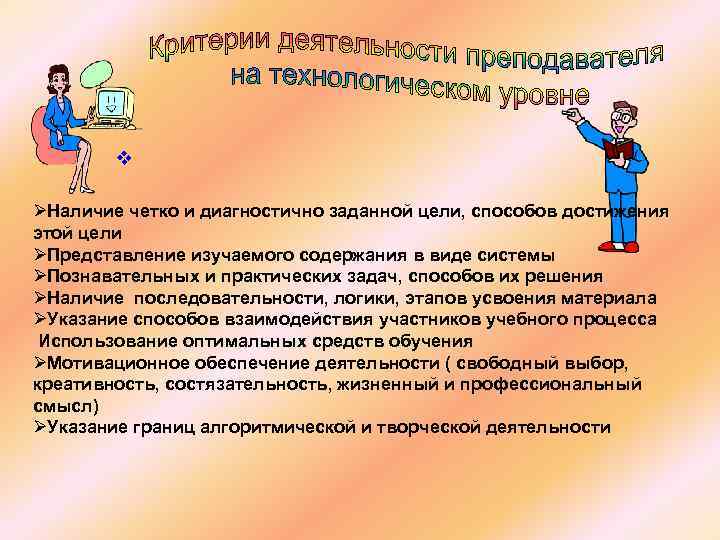 Критерии деятельности преподавателя на технологическом уровне

❖

➢Наличие четко и диагностично заданной цели, способов достижения этой цели
➢Представление изучаемого содержания в виде системы
➢Познавательных и практических задач, способов их решения
➢Наличие последовательности, логики, этапов усвоения материала
➢Указание способов взаимодействия участников учебного процесса
Использование оптимальных средств обучения
➢Мотивационное обеспечение деятельности ( свободный выбор, креативность, состязательность, жизненный и профессиональный смысл)
➢Указание границ алгоритмической и творческой деятельности